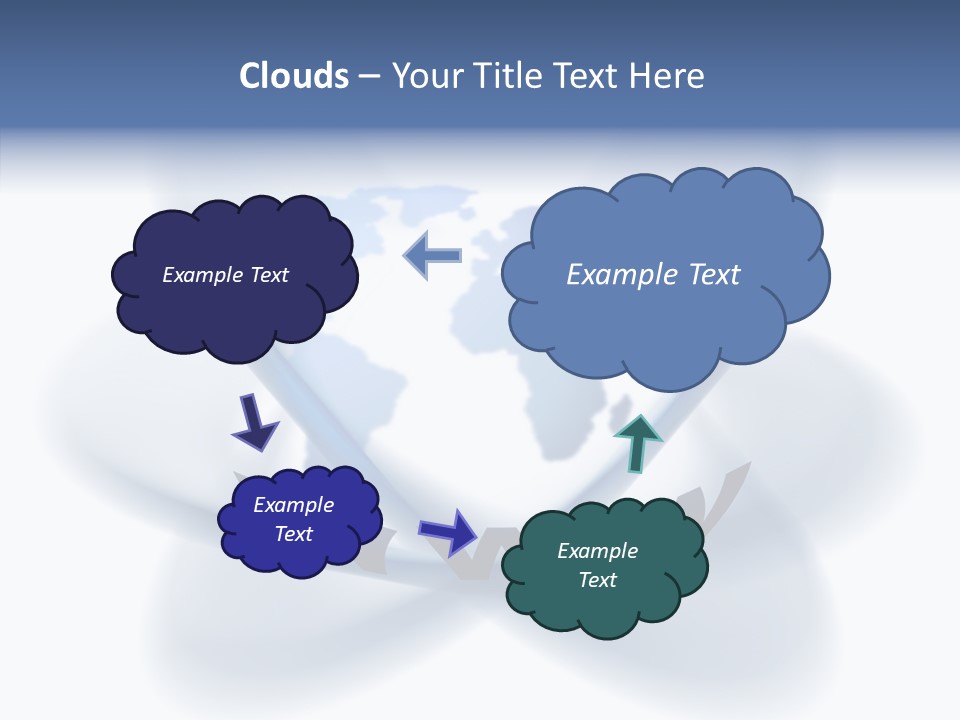 Clouds – Your Title Text Here

Example Text

Example Text

Example Text

Example Text